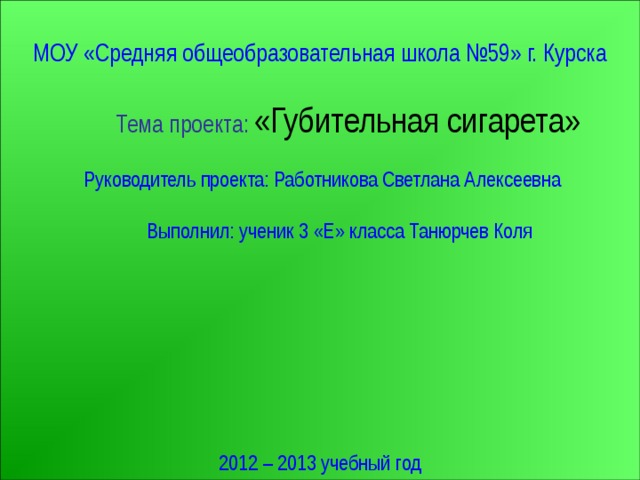 МОУ «Средняя общеобразовательная школа №59» г. Курска

Тема проекта: «Губительная сигарета»

Руководитель проекта: Работникова Светлана Алексеевна

Выполнил: ученик 3 «Е» класса Танюрчев Коля

2012 – 2013 учебный год